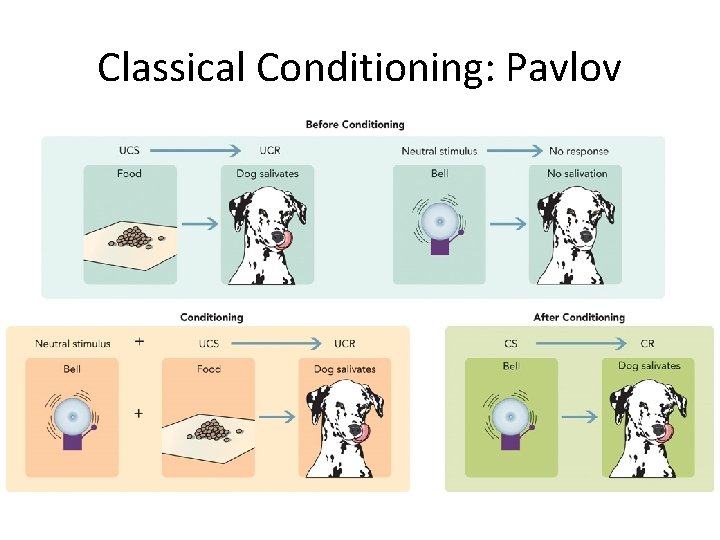 Classical Conditioning: Pavlov

Before Conditioning

UCS → UCR

Food

Dog salivates

Neutral stimulus → No response

Bell

No salivation

Conditioning

Neutral stimulus + UCS → UCR

Bell

+

Food

Dog salivates

After Conditioning

CS → CR

Bell

Dog salivates